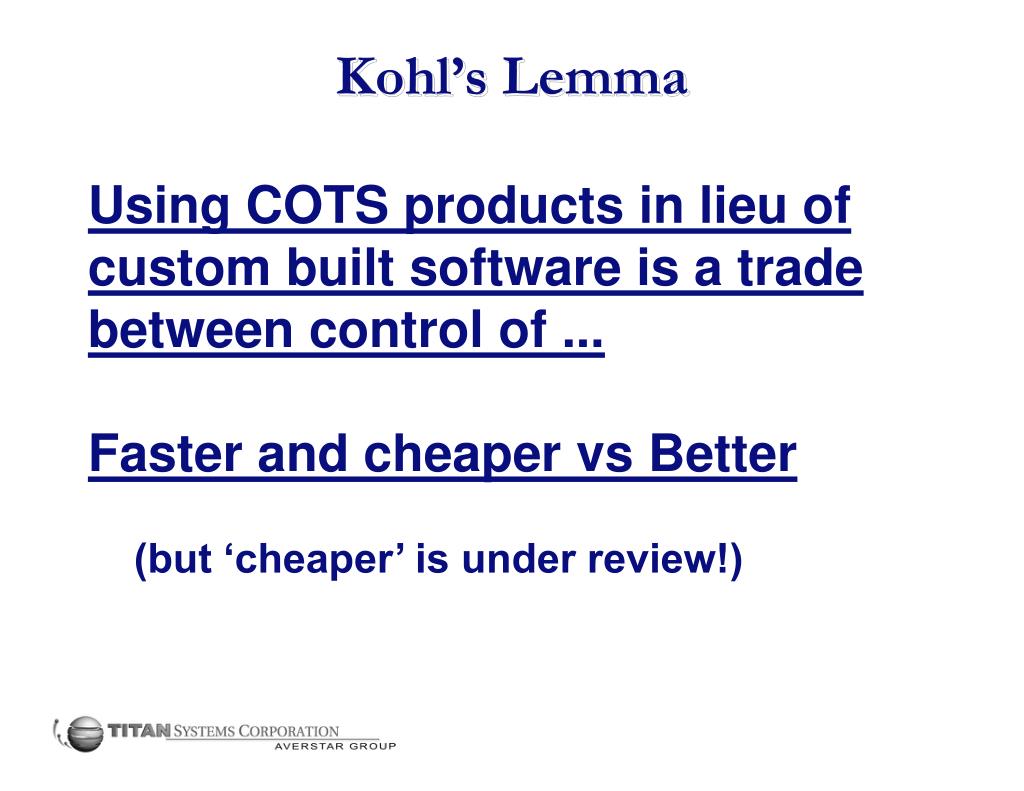 Kohl’s Lemma

Using COTS products in lieu of custom built software is a trade between control of ...

Faster and cheaper vs Better

(but ‘cheaper’ is under review!)

TITAN SYSTEMS CORPORATION
AVERSTAR GROUP